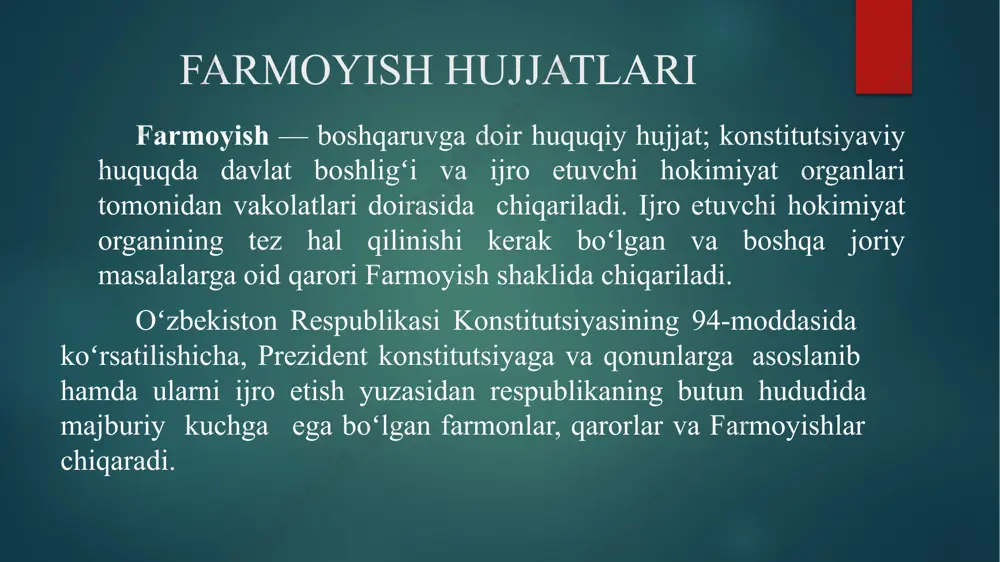 FARMOYISH HUJJATLARI

Farmoyish — boshqaruvga doir huquqiy hujjat; konstitutsiyaviy huquqda davlat boshlig‘i va ijro etuvchi hokimiyat organlari tomonidan vakolatlari doirasida chiqariladi. Ijro etuvchi hokimiyat organining tez hal qilinishi kerak bo‘lgan va boshqa joriy masalalarga oid qarori Farmoyish shaklida chiqariladi.

O‘zbekiston Respublikasi Konstitutsiyasining 94-moddasida ko‘rsatilishicha, Prezident konstitutsiyaga va qonunlarga asoslanib hamda ularni ijro etish yuzasidan respublikaning butun hududida majburiy kuchga ega bo‘lgan farmonlar, qarorlar va Farmoyishlar chiqaradi.